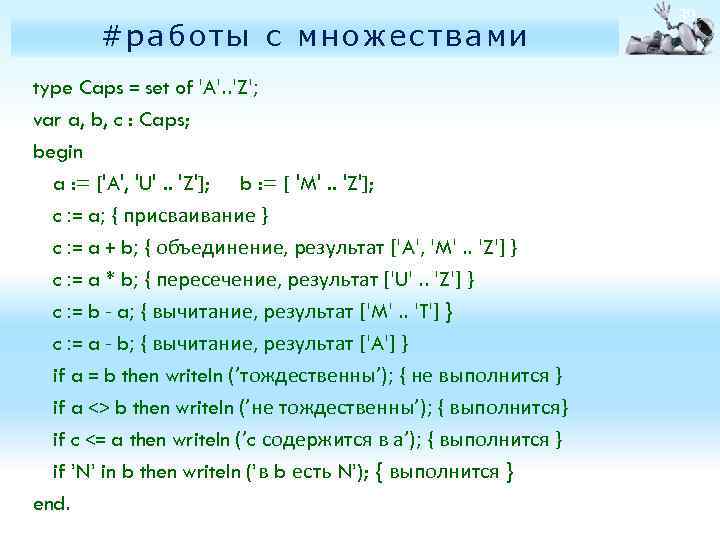 #работы с множествами

type Caps = set of 'A'..'Z';
var a, b, c : Caps;
begin
a := ['A', 'U' .. 'Z']; b := [ 'M' .. 'Z'];
c := a; { присваивание }
c := a + b; { объединение, результат ['A', 'M' .. 'Z'] }
c := a * b; { пересечение, результат ['U' .. 'Z'] }
c := b - a; { вычитание, результат ['M' .. 'T'] }
c := a - b; { вычитание, результат ['A'] }
if a = b then writeln ('тождественны'); { не выполнится }
if a <> b then writeln ('не тождественны'); { выполнится}
if c <= a then writeln ('c содержится в a'); { выполнится }
if 'N' in b then writeln ('в b есть N'); { выполнится }
end.